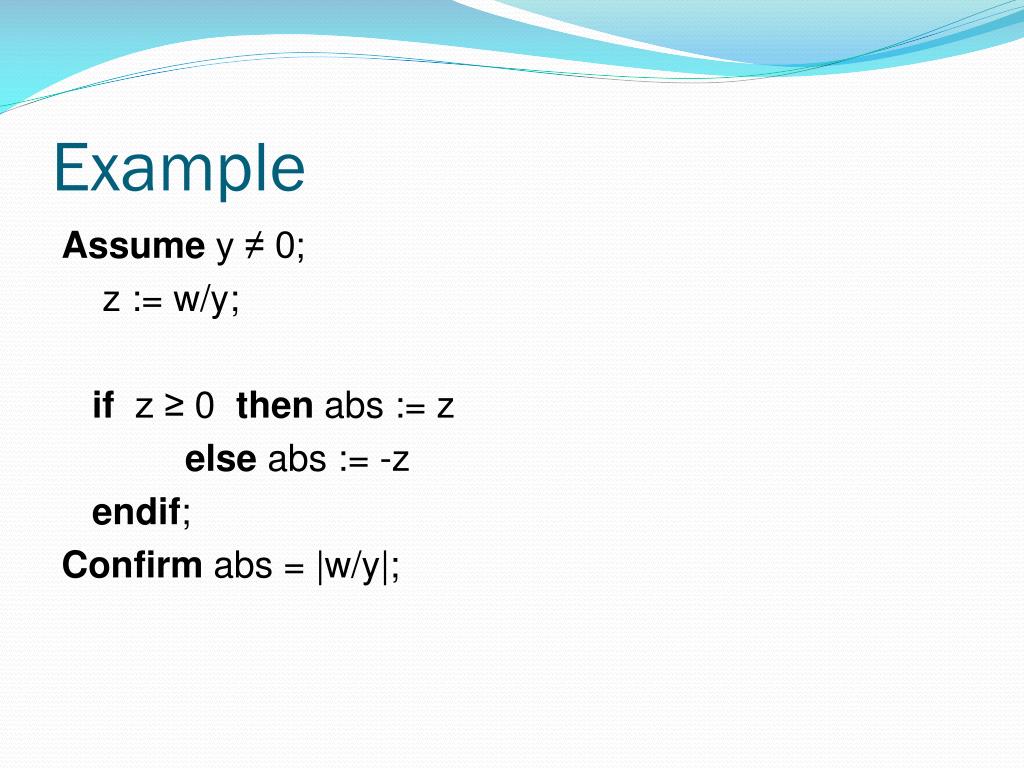 Example

Assume y ≠ 0;
z := w/y;

if z ≥ 0 then abs := z
else abs := -z
endif;
Confirm abs = |w/y|;